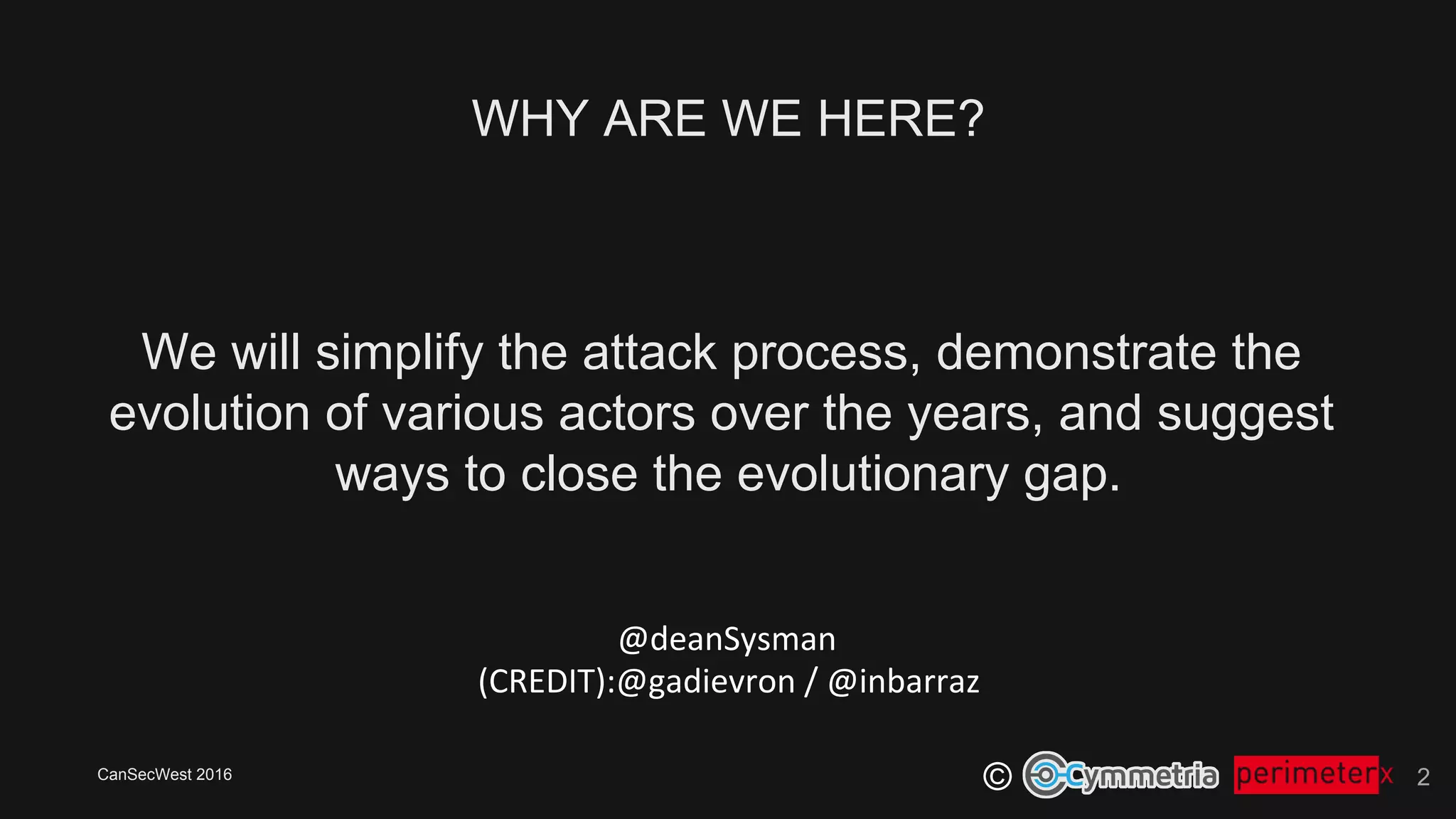 WHY ARE WE HERE?

We will simplify the attack process, demonstrate the evolution of various actors over the years, and suggest ways to close the evolutionary gap.

@deanSysman
(CREDIT):@gadievron / @inbarraz

CanSecWest 2016

© Cymmetria perimeterx 2